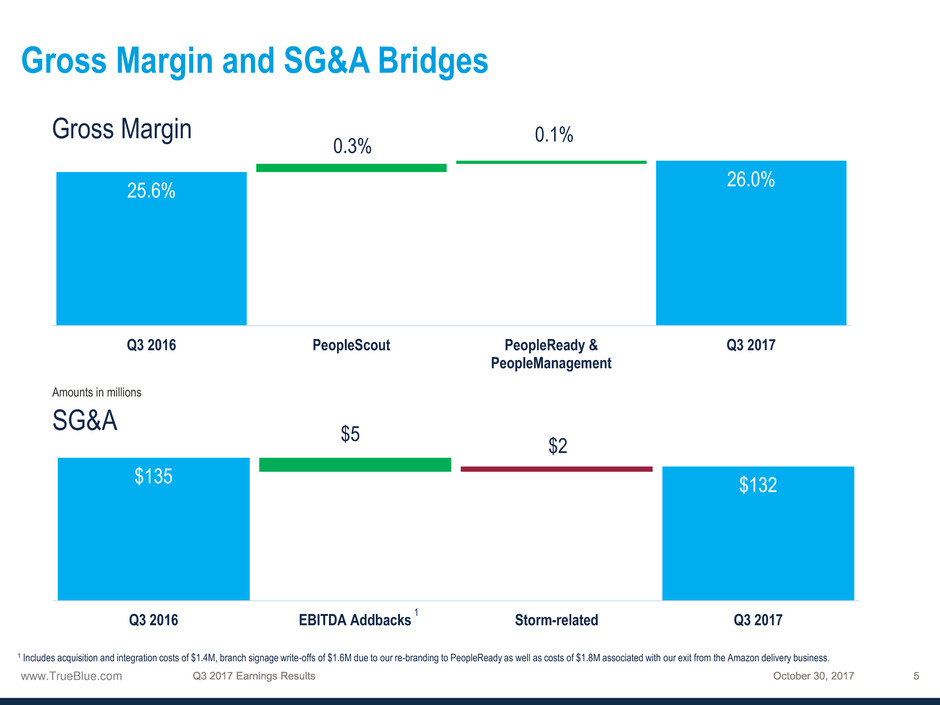 Gross Margin and SG&A Bridges

Gross Margin

25.6%

0.3%

0.1%

26.0%

Q3 2016

PeopleScout

PeopleReady & PeopleManagement

Q3 2017

Amounts in millions

SG&A

$135

$5

$2

$132

Q3 2016

EBITDA Addbacks $^1$

Storm-related

Q3 2017

$^1$ Includes acquisition and integration costs of $1.4M, branch signage write-offs of $1.6M due to our re-branding to PeopleReady as well as costs of $1.8M associated with our exit from the Amazon delivery business.

www.TrueBlue.com Q3 2017 Earnings Results October 30, 2017 5